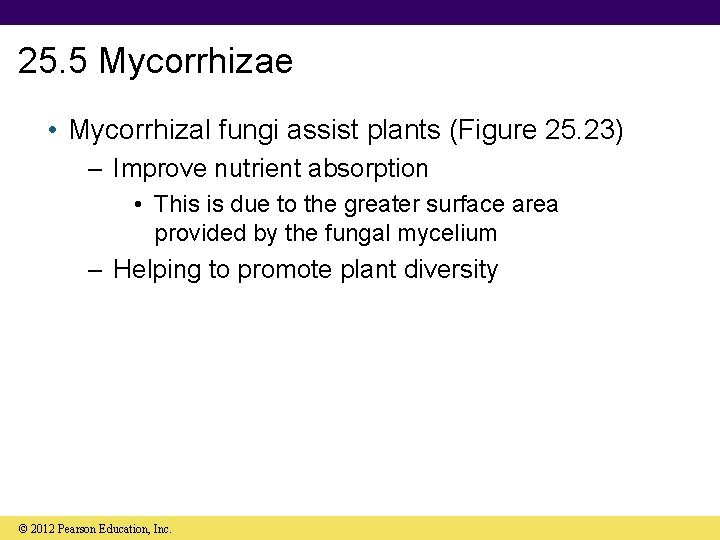 25.5 Mycorrhizae

• Mycorrhizal fungi assist plants (Figure 25.23)
– Improve nutrient absorption
• This is due to the greater surface area provided by the fungal mycelium
– Helping to promote plant diversity

© 2012 Pearson Education, Inc.